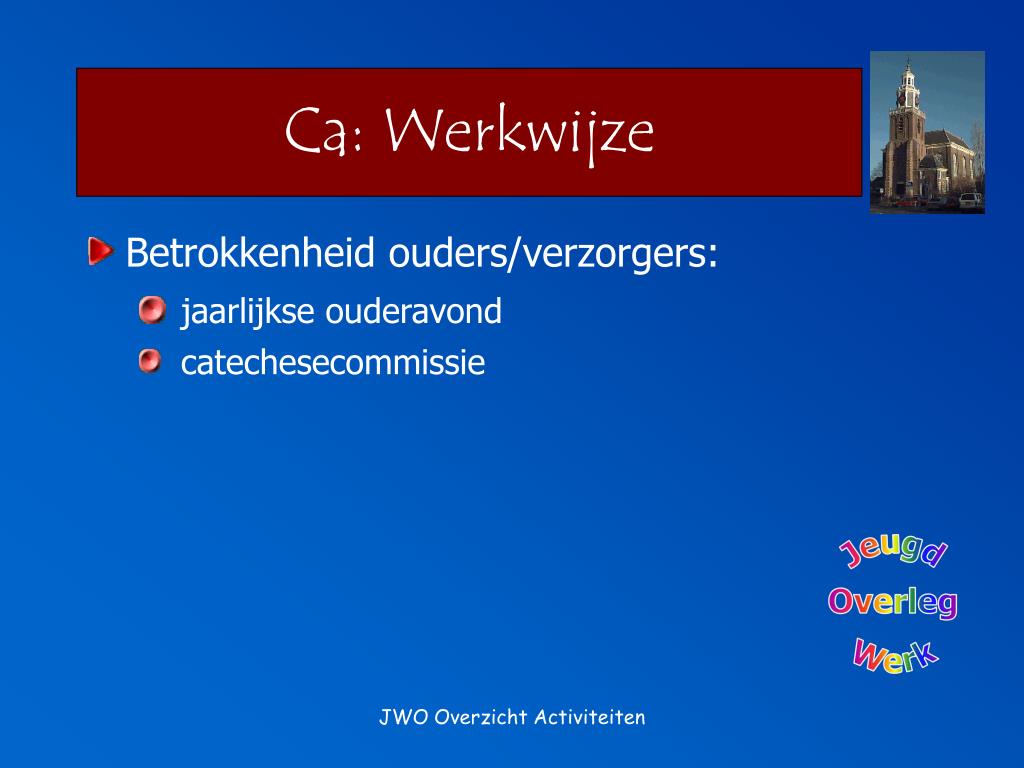 Ca: Werkwijze

Betrokkenheid ouders/verzorgers:

jaarlijkse ouderavond

catechesecommissie

Jeugd
Overleg
Werk

JWO Overzicht Activiteiten